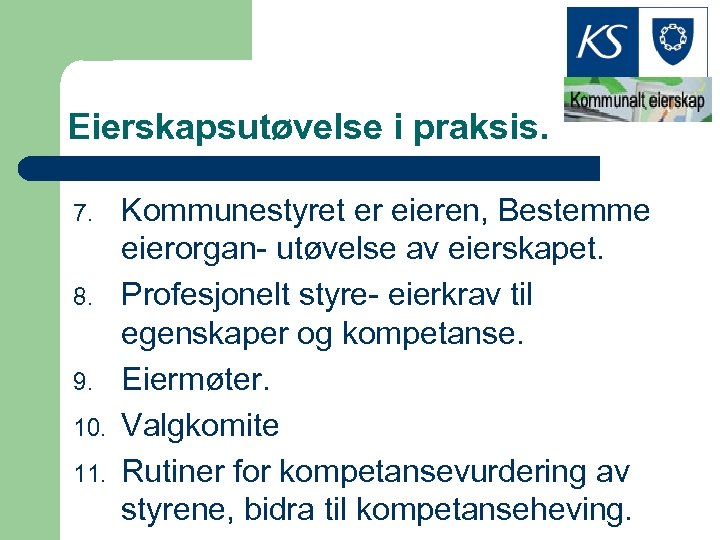 KS

Kommunalt eierskap

Eierskapsutøvelse i praksis.

7. Kommunestyret er eieren, Bestemme eierorgan- utøvelse av eierskapet.
8. Profesjonelt styre- eierkrav til egenskaper og kompetanse.
9. Eiermøter.
10. Valgkomite
11. Rutiner for kompetansevurdering av styrene, bidra til kompetanseheving.